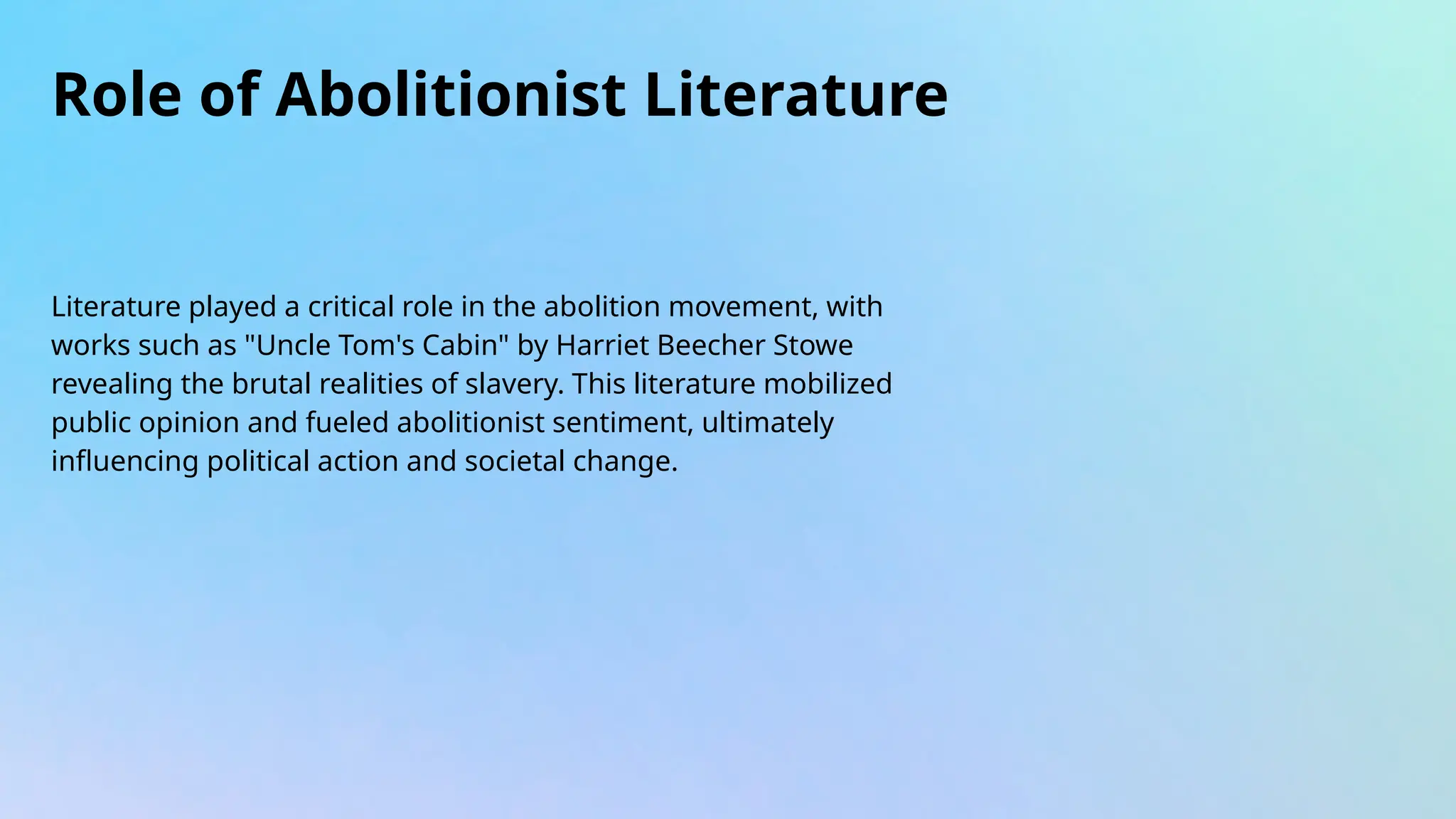 Role of Abolitionist Literature

Literature played a critical role in the abolition movement, with works such as "Uncle Tom's Cabin" by Harriet Beecher Stowe revealing the brutal realities of slavery. This literature mobilized public opinion and fueled abolitionist sentiment, ultimately influencing political action and societal change.